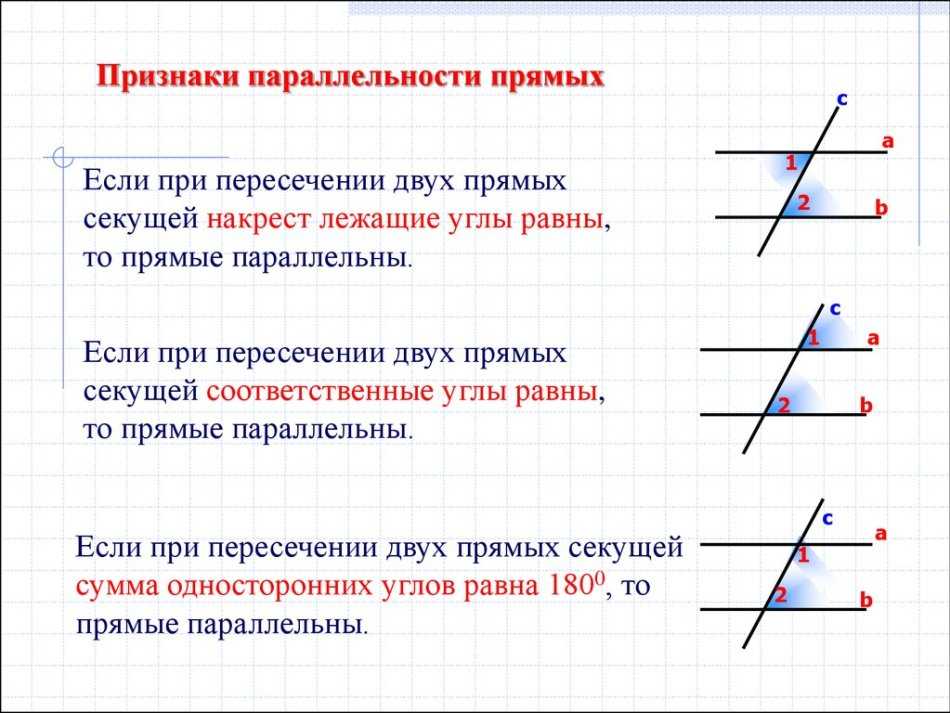 Признаки параллельности прямых

Если при пересечении двух прямых секущей накрест лежащие углы равны, то прямые параллельны.

c
a
1
2
b

Если при пересечении двух прямых секущей соответственные углы равны, то прямые параллельны.

c
1
a
2
b

Если при пересечении двух прямых секущей сумма односторонних углов равна $180^0$, то прямые параллельны.

c
a
1
2
b